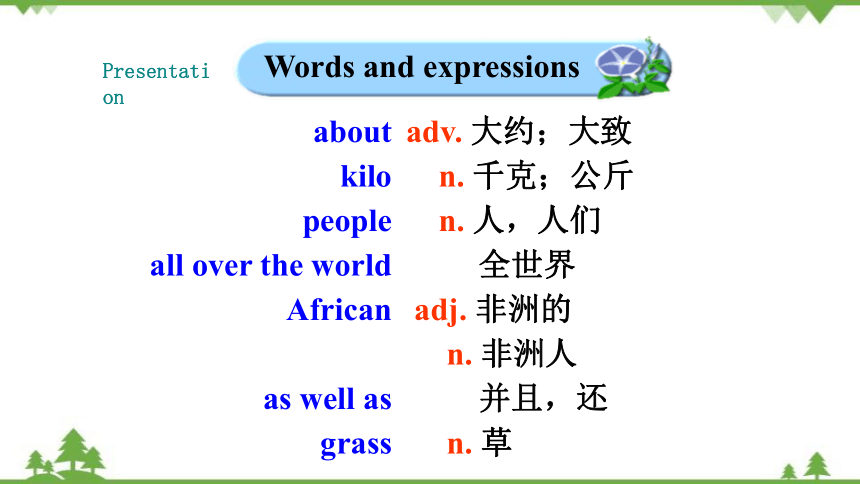 Presentation

Words and expressions

about adv. 大约；大致
kilo n. 千克；公斤
people n. 人，人们
all over the world 全世界
African adj. 非洲的
n. 非洲人
as well as 并且，还
grass n. 草